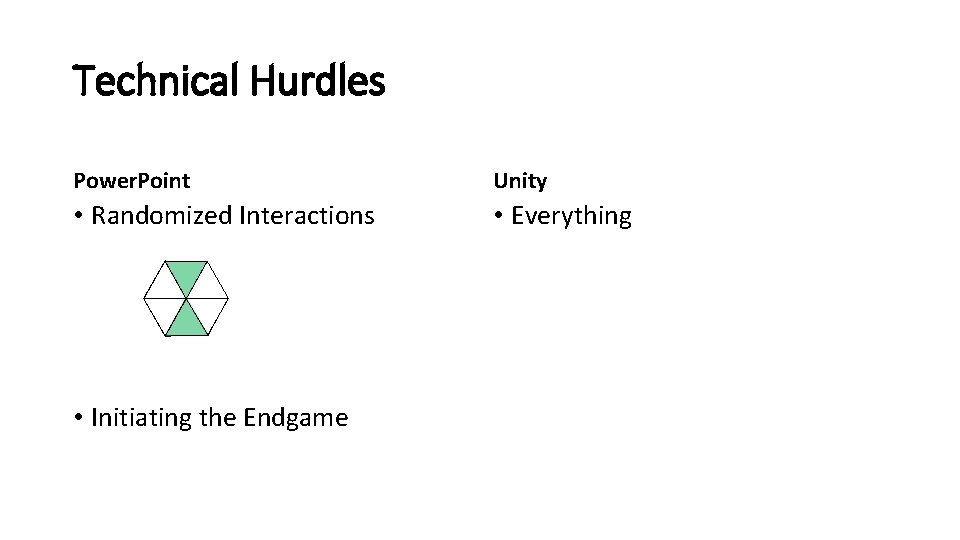 Technical Hurdles

PowerPoint

• Randomized Interactions

• Initiating the Endgame

Unity

• Everything